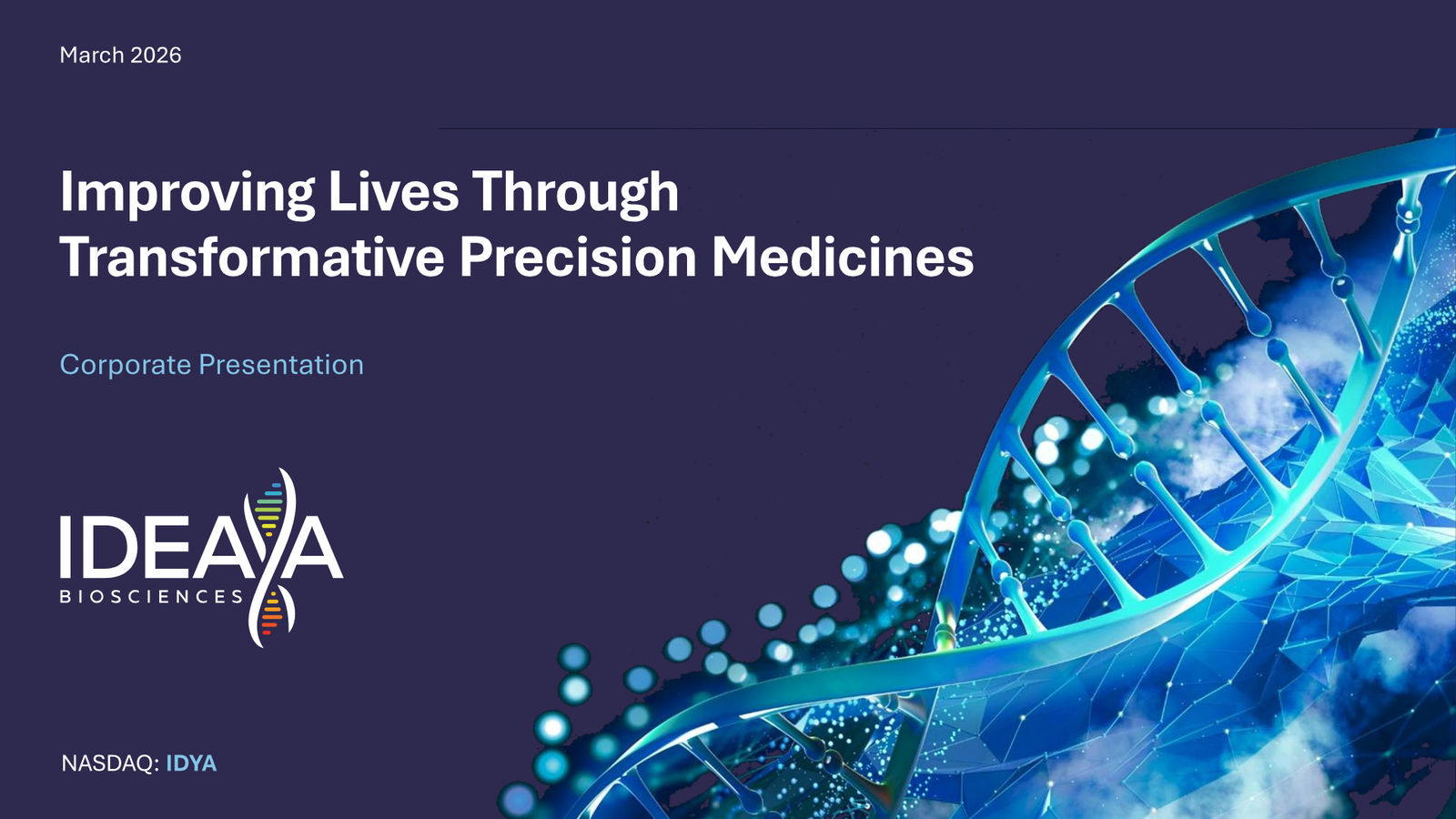 March 2026

Improving Lives Through Transformative Precision Medicines

Corporate Presentation

IDEAYA
BIOSCIENCES

NASDAQ: IDYA